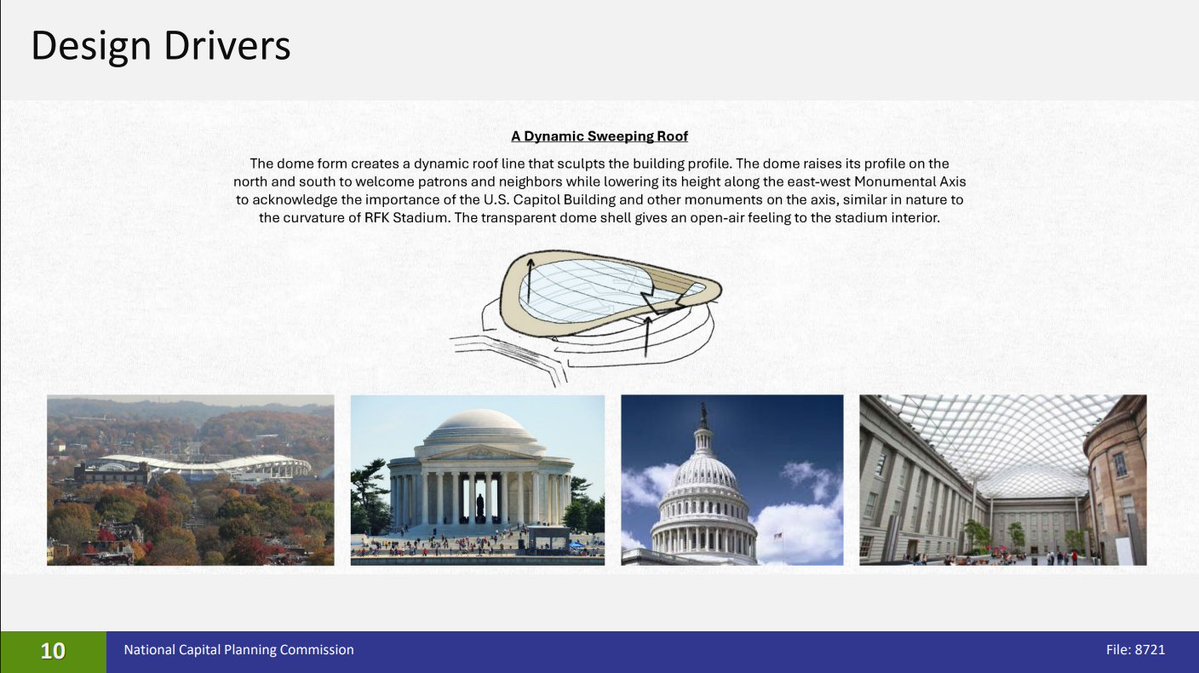 Design Drivers

A Dynamic Sweeping Roof

The dome form creates a dynamic roof line that sculpts the building profile. The dome raises its profile on the north and south to welcome patrons and neighbors while lowering its height along the east-west Monumental Axis to acknowledge the importance of the U.S. Capitol Building and other monuments on the axis, similar in nature to the curvature of RFK Stadium. The transparent dome shell gives an open-air feeling to the stadium interior.

10
National Capital Planning Commission
File: 8721